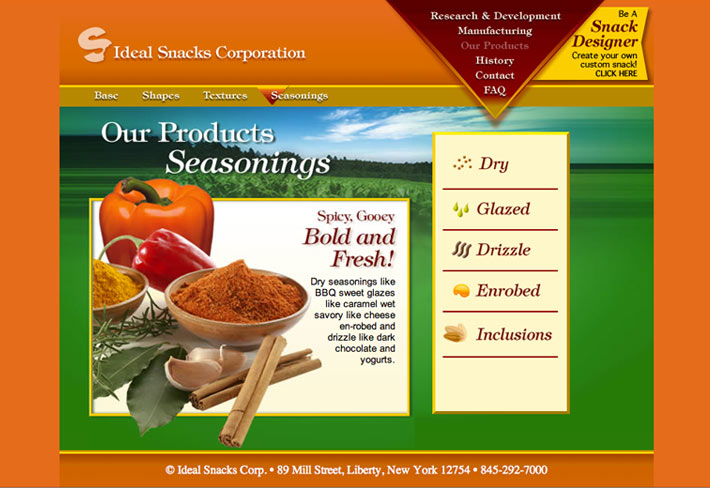 Ideal Snacks Corporation

Research & Development
Manufacturing
Our Products
History
Contact
FAQ

Be A
Snack Designer
Create your own custom snack!
CLICK HERE

Base Shapes Textures Seasonings

Our Products
Seasonings

Spicy, Gooey
Bold and Fresh!

Dry seasonings like BBQ sweet glazes like caramel wet savory like cheese en-robed and drizzle like dark chocolate and yogurts.

Dry
Glazed
Drizzle
Enrobed
Inclusions

© Ideal Snacks Corp. • 89 Mill Street, Liberty, New York 12754 • 845-292-7000